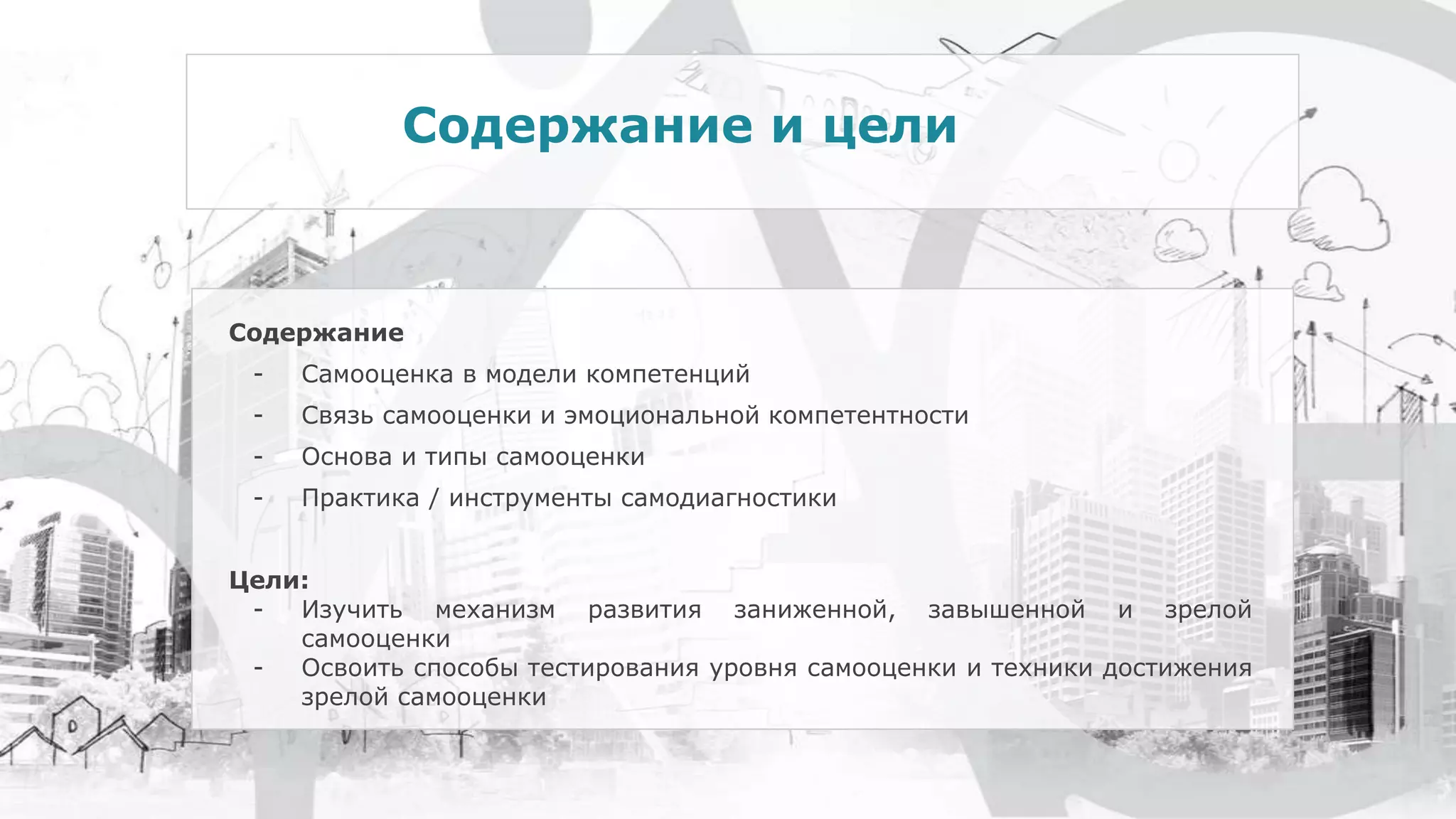 Содержание и цели

Содержание

- Самооценка в модели компетенций
- Связь самооценки и эмоциональной компетентности
- Основа и типы самооценки
- Практика / инструменты самодиагностики

Цели:

- Изучить механизм развития заниженной, завышенной и зрелой самооценки
- Освоить способы тестирования уровня самооценки и техники достижения зрелой самооценки